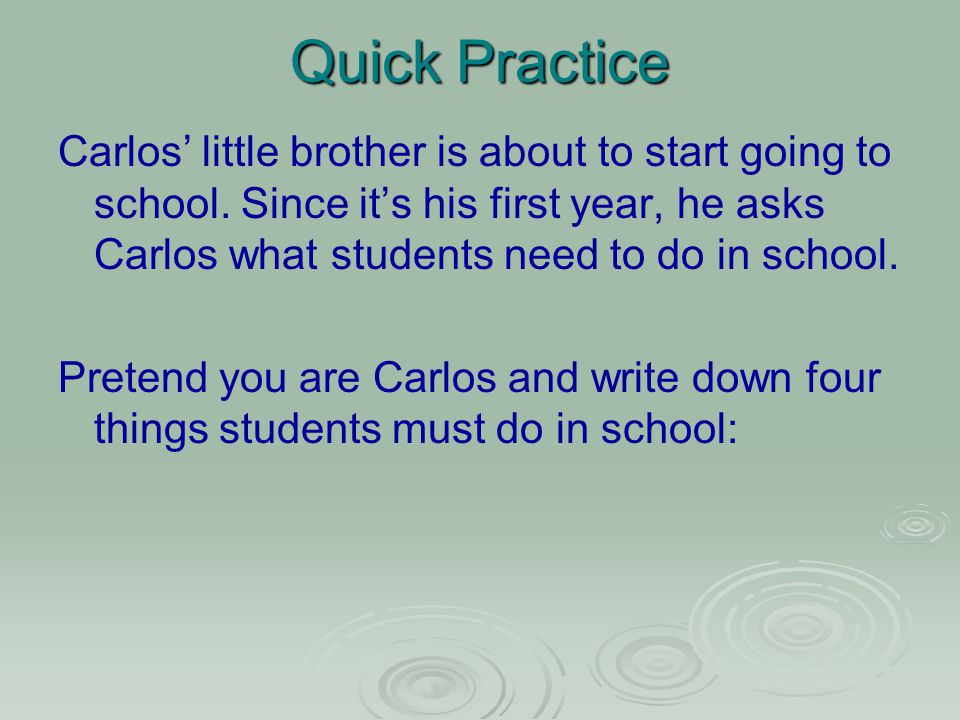 Quick Practice

Carlos’ little brother is about to start going to school. Since it’s his first year, he asks Carlos what students need to do in school.

Pretend you are Carlos and write down four things students must do in school: